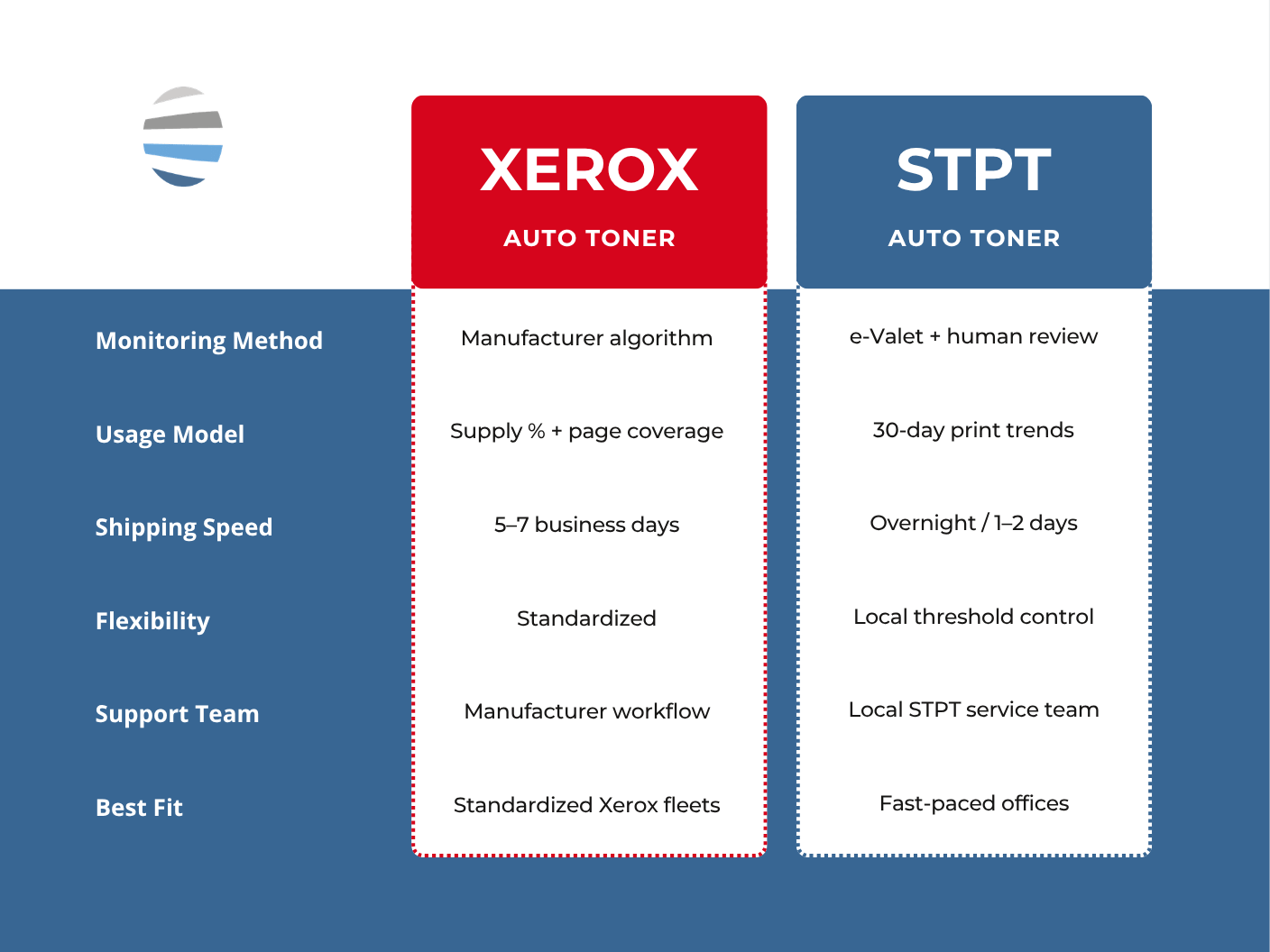 |  | XEROX AUTO TONER | STPT AUTO TONER |
|---|---|---|
| Monitoring Method | Manufacturer algorithm | e-Valet + human review |
| Usage Model | Supply % + page coverage | 30-day print trends |
| Shipping Speed | 5–7 business days | Overnight / 1–2 days |
| Flexibility | Standardized | Local threshold control |
| Support Team | Manufacturer workflow | Local STPT service team |
| Best Fit | Standardized Xerox fleets | Fast-paced offices |